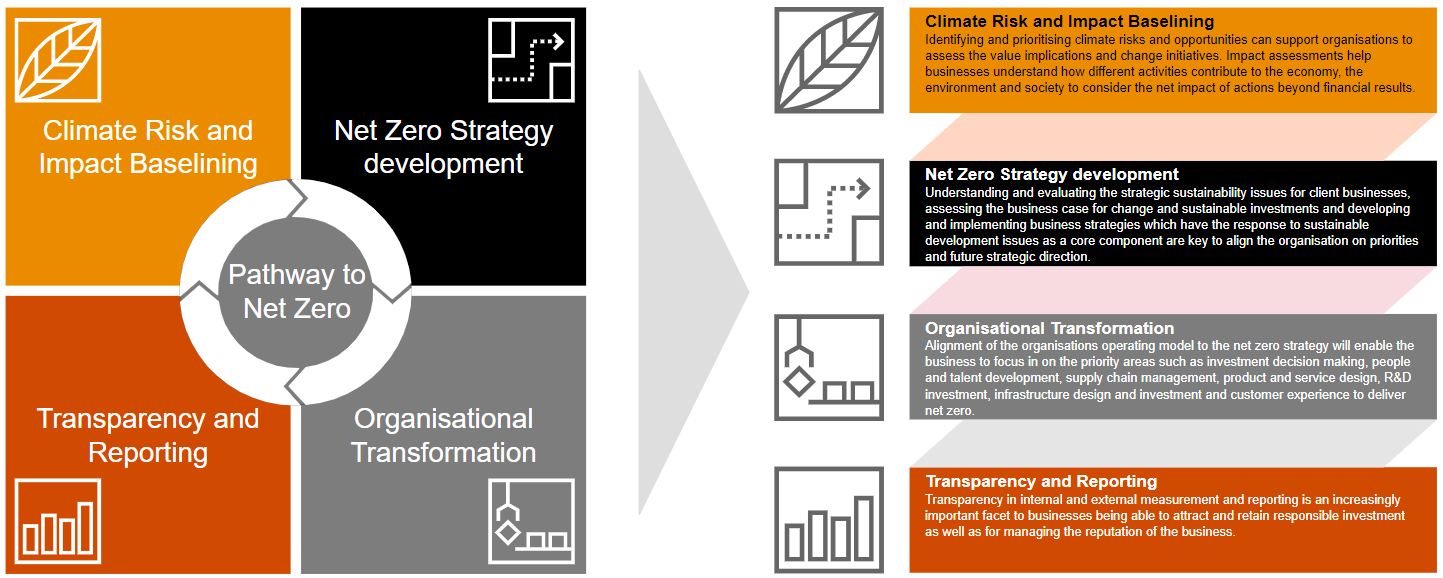 Climate Risk and Impact Baselining

Net Zero Strategy development

Pathway to Net Zero

Transparency and Reporting

Organisational Transformation

Climate Risk and Impact Baselining
Identifying and prioritising climate risks and opportunities can support organisations to assess the value implications and change initiatives. Impact assessments help businesses understand how different activities contribute to the economy, the environment and society to consider the net impact of actions beyond financial results.

Net Zero Strategy development
Understanding and evaluating the strategic sustainability issues for client businesses, assessing the business case for change and sustainable investments and developing and implementing business strategies which have the response to sustainable development issues as a core component are key to align the organisation on priorities and future strategic direction.

Organisational Transformation
Alignment of the organisations operating model to the net zero strategy will enable the business to focus in on the priority areas such as investment decision making, people and talent development, supply chain management, product and service design, R&D investment, infrastructure design and investment and customer experience to deliver net zero.

Transparency and Reporting
Transparency in internal and external measurement and reporting is an increasingly important facet to businesses being able to attract and retain responsible investment as well as for managing the reputation of the business.